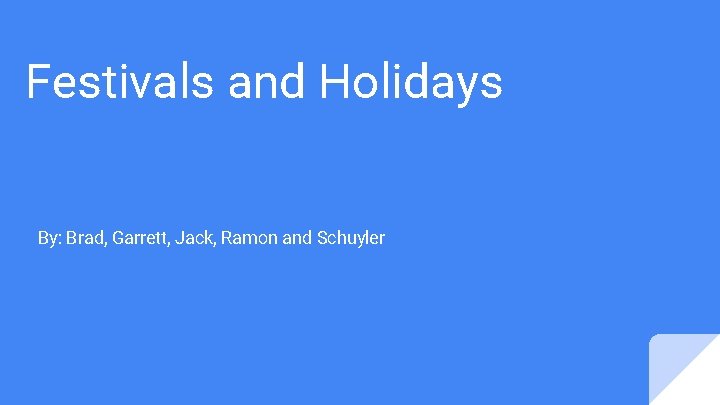 Festivals and Holidays

By: Brad, Garrett, Jack, Ramon and Schuyler